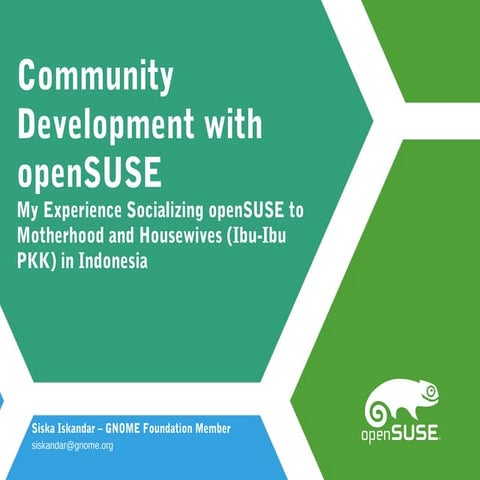 Community Development with openSUSE

My Experience Socializing openSUSE to Motherhood and Housewives (Ibu-Ibu PKK) in Indonesia

Siska Iskandar – GNOME Foundation Member
siskandar@gnome.org

openSUSE